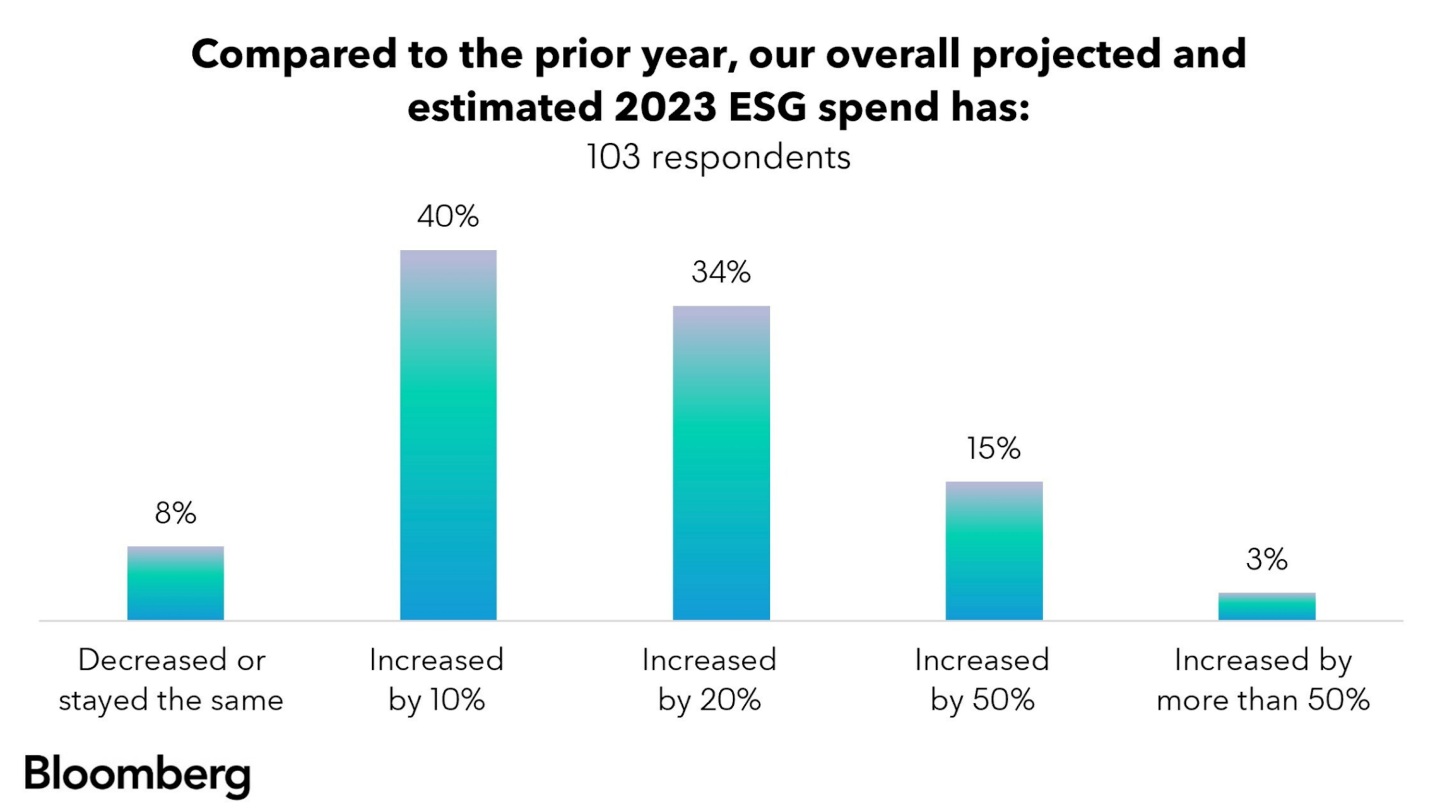 Compared to the prior year, our overall projected and estimated 2023 ESG spend has:
103 respondents

8%
40%
34%
15%
3%

Decreased or stayed the same
Increased by 10%
Increased by 20%
Increased by 50%
Increased by more than 50%

Bloomberg